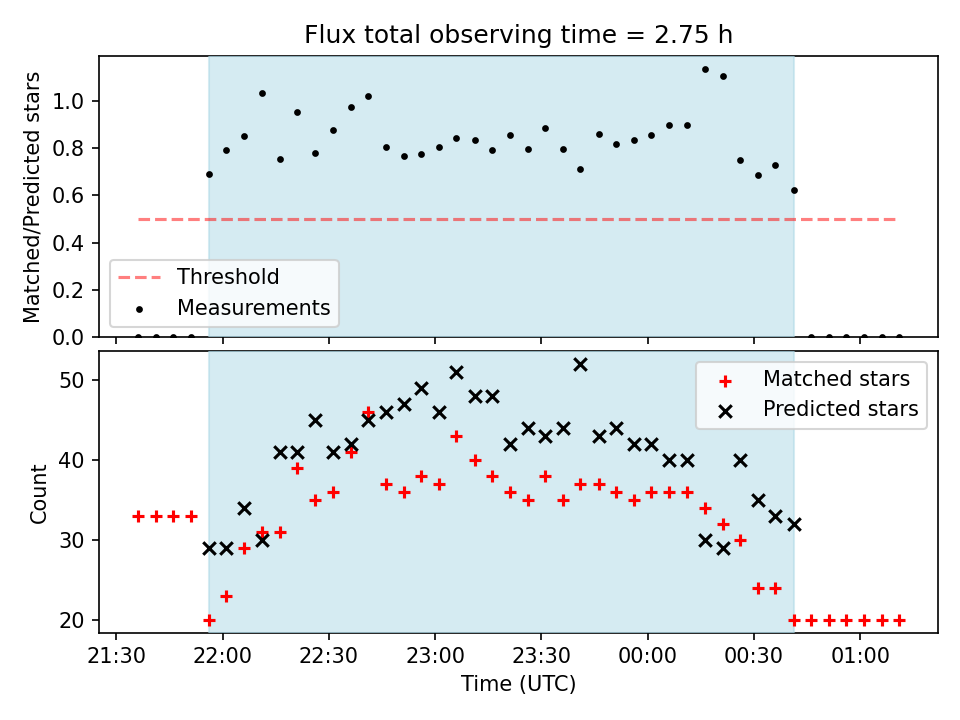 Flux total observing time = 2.75 h

Matched/Predicted stars
1.0
0.8
0.6
0.4
0.2
0.0

Threshold
Measurements

Count
50
40
30
20

Matched stars
Predicted stars

21:30
22:00
22:30
23:00
23:30
00:00
00:30
01:00
Time (UTC)